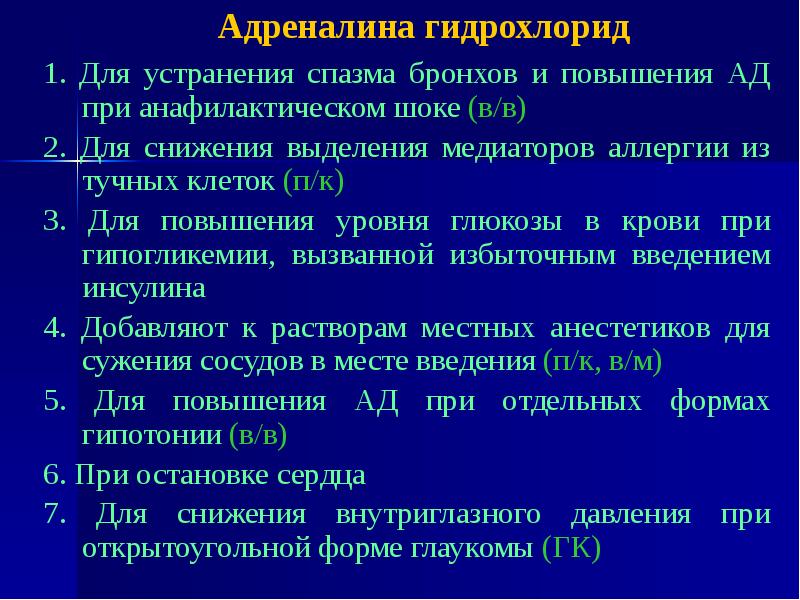 Адреналина гидрохлорид

1. Для устранения спазма бронхов и повышения АД при анафилактическом шоке (в/в)

2. Для снижения выделения медиаторов аллергии из тучных клеток (п/к)

3. Для повышения уровня глюкозы в крови при гипогликемии, вызванной избыточным введением инсулина

4. Добавляют к растворам местных анестетиков для сужения сосудов в месте введения (п/к, в/м)

5. Для повышения АД при отдельных формах гипотонии (в/в)

6. При остановке сердца

7. Для снижения внутриглазного давления при открытоугольной форме глаукомы (ГК)